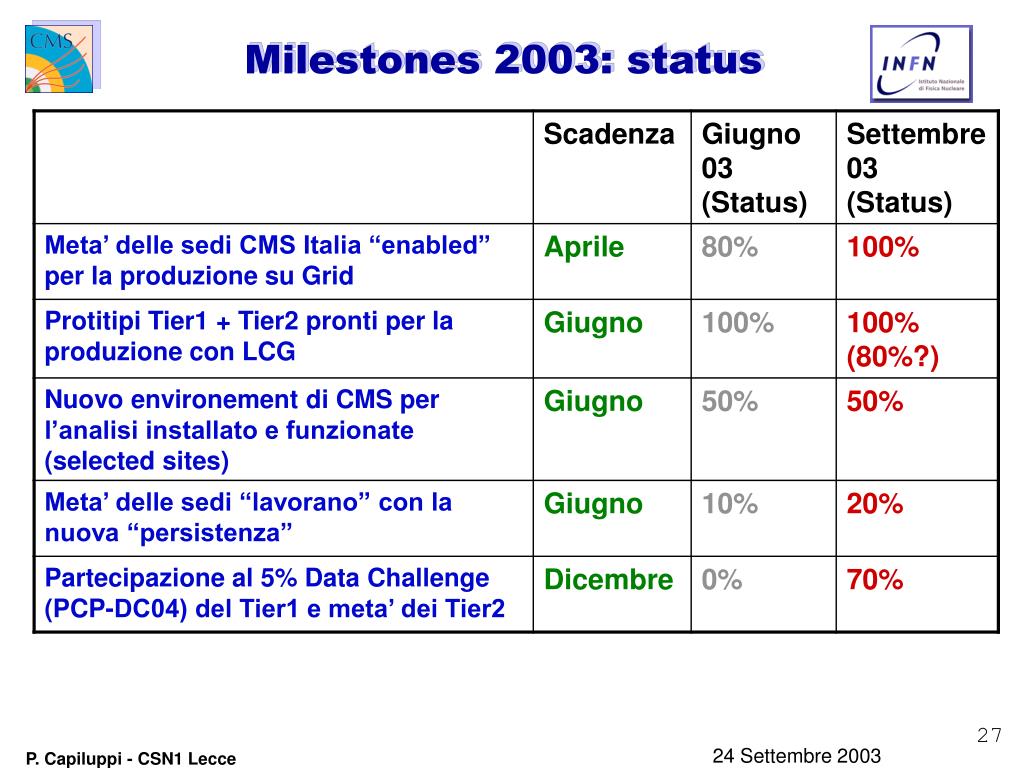 CMS

Milestones 2003: status

INFN Istituto Nazionale di Fisica Nucleare

| | Scadenza | Giugno 03 (Status) | Settembre 03 (Status) |
|---|---|---|---|
| Meta’ delle sedi CMS Italia “enabled” per la produzione su Grid | Aprile | 80% | 100% |
| Protitipi Tier1 + Tier2 pronti per la produzione con LCG | Giugno | 100% | 100% (80%?) |
| Nuovo environement di CMS per l’analisi installato e funzionate (selected sites) | Giugno | 50% | 50% |
| Meta’ delle sedi “lavorano” con la nuova “persistenza” | Giugno | 10% | 20% |
| Partecipazione al 5% Data Challenge (PCP-DC04) del Tier1 e meta’ dei Tier2 | Dicembre | 0% | 70% |

27

P. Capiluppi - CSN1 Lecce

24 Settembre 2003